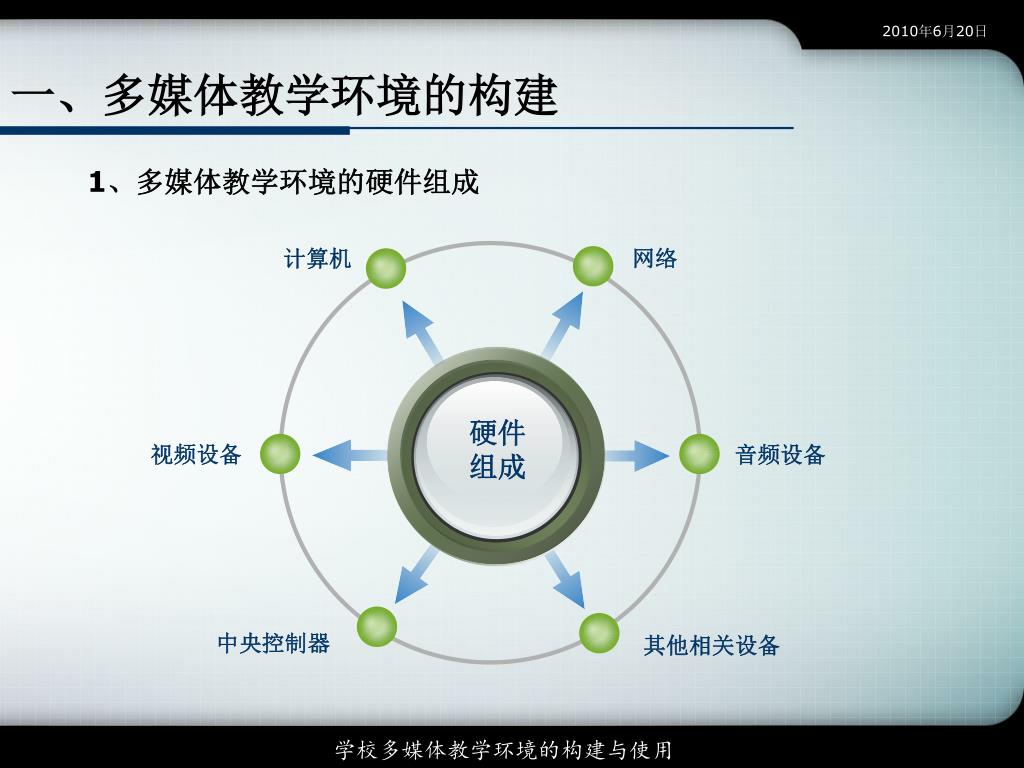 2010年6月20日

一、多媒体教学环境的构建

1、多媒体教学环境的硬件组成

计算机

网络

视频设备

硬件组成

音频设备

中央控制器

其他相关设备

学校多媒体教学环境的构建与使用